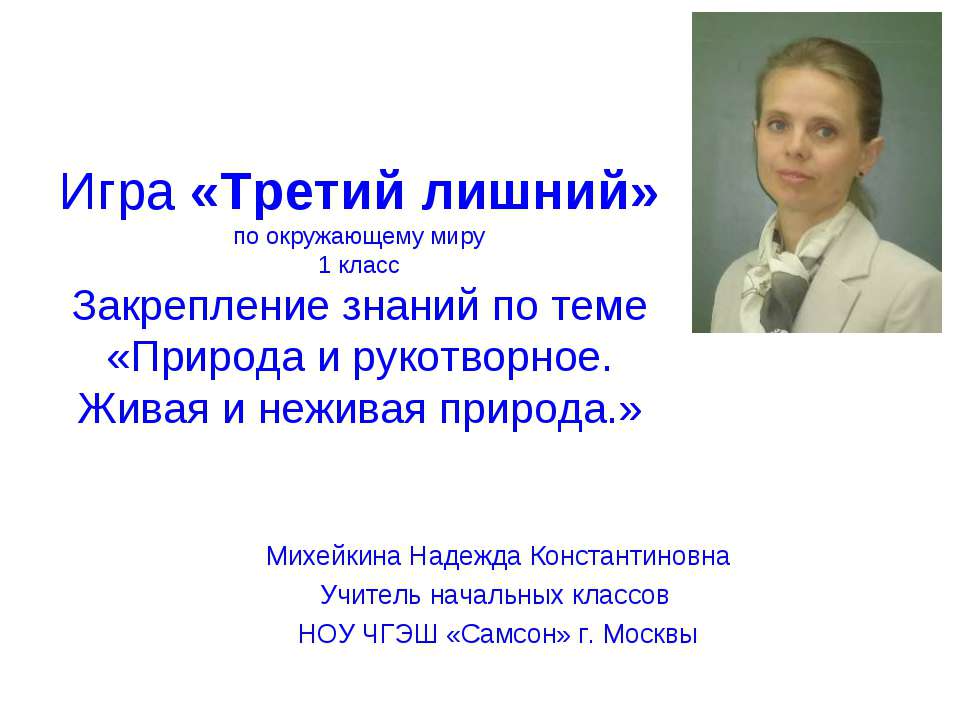 Игра «Третий лишний»
по окружающему миру
1 класс
Закрепление знаний по теме «Природа и рукотворное. Живая и неживая природа.»

Михейкина Надежда Константиновна
Учитель начальных классов
НОУ ЧГЭШ «Самсон» г. Москвы